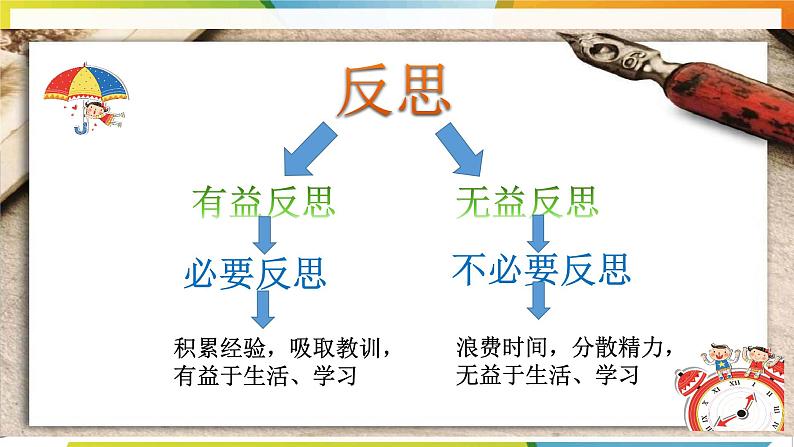 反思

有益反思

必要反思

积累经验，吸取教训，有益于生活、学习

无益反思

不必要反思

浪费时间，分散精力，无益于生活、学习